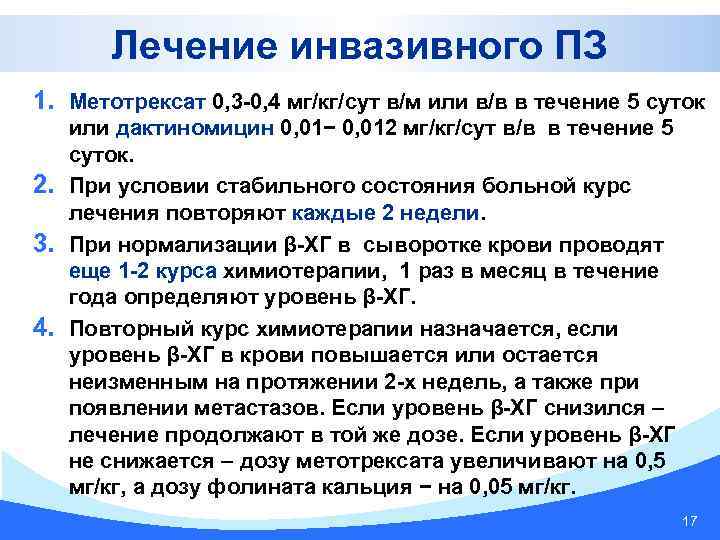 Лечение инвазивного ПЗ

1. Метотрексат 0,3-0,4 мг/кг/сут в/м или в/в в течение 5 суток или дактиномицин 0,01− 0,012 мг/кг/сут в/в в течение 5 суток.

2. При условии стабильного состояния больной курс лечения повторяют каждые 2 недели.

3. При нормализации β-ХГ в сыворотке крови проводят еще 1-2 курса химиотерапии, 1 раз в месяц в течение года определяют уровень β-ХГ.

4. Повторный курс химиотерапии назначается, если уровень β-ХГ в крови повышается или остается неизменным на протяжении 2-х недель, а также при появлении метастазов. Если уровень β-ХГ снизился – лечение продолжают в той же дозе. Если уровень β-ХГ не снижается – дозу метотрексата увеличивают на 0,5 мг/кг, а дозу фолината кальция − на 0,05 мг/кг.

17